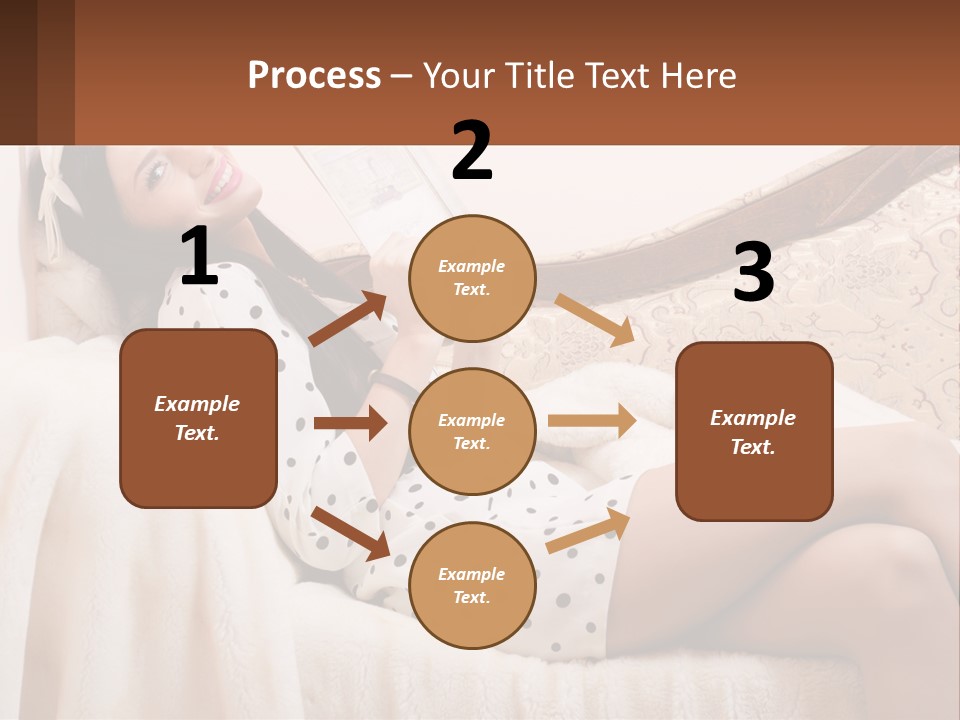 Process – Your Title Text Here

1

Example Text.

2

Example Text.

Example Text.

Example Text.

3

Example Text.